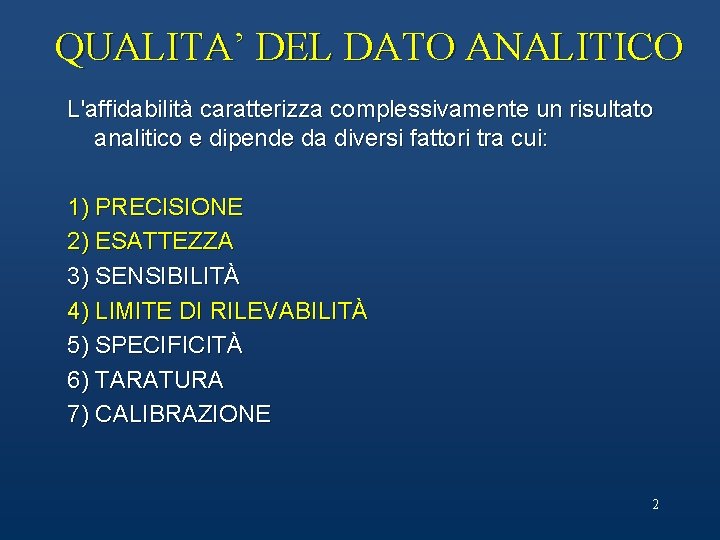 QUALITA' DEL DATO ANALITICO

L'affidabilità caratterizza complessivamente un risultato analitico e dipende da diversi fattori tra cui:

1) PRECISIONE
2) ESATTEZZA
3) SENSIBILITÀ
4) LIMITE DI RILEVABILITÀ
5) SPECIFICITÀ
6) TARATURA
7) CALIBRAZIONE

2